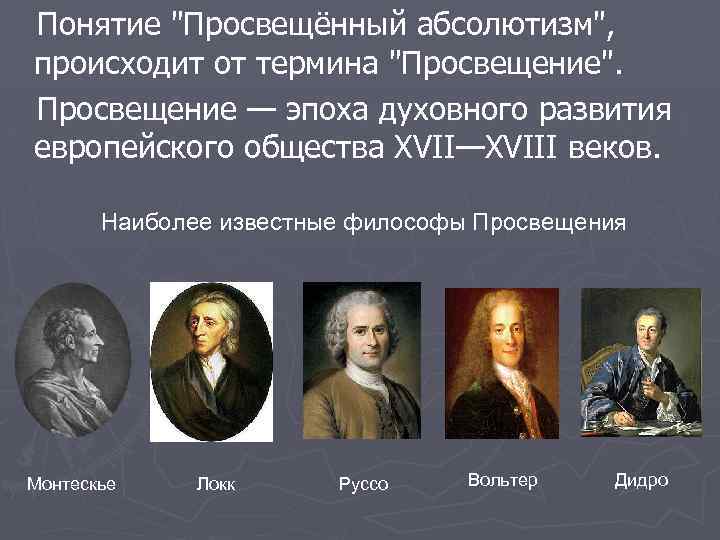 Понятие "Просвещённый абсолютизм", происходит от термина "Просвещение".

Просвещение — эпоха духовного развития европейского общества XVII—XVIII веков.

Наиболее известные философы Просвещения

Монтескье

Локк

Руссо

Вольтер

Дидро